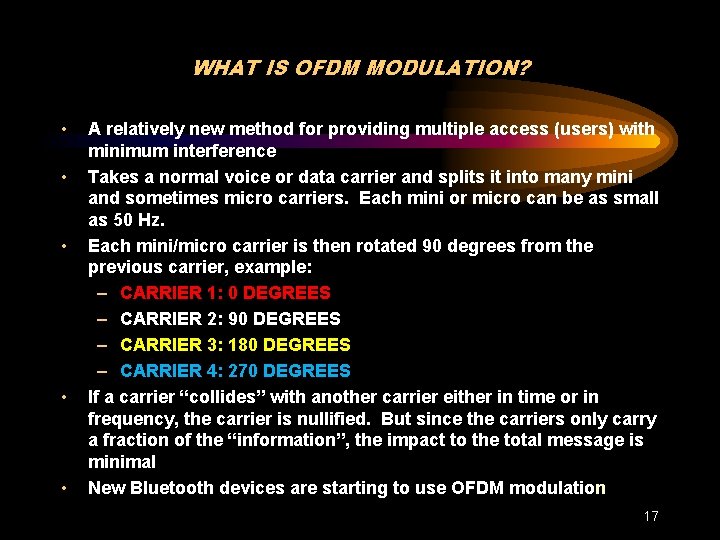 WHAT IS OFDM MODULATION?

• A relatively new method for providing multiple access (users) with minimum interference

• Takes a normal voice or data carrier and splits it into many mini and sometimes micro carriers. Each mini or micro can be as small as 50 Hz.

• Each mini/micro carrier is then rotated 90 degrees from the previous carrier, example:

– CARRIER 1: 0 DEGREES

– CARRIER 2: 90 DEGREES

– CARRIER 3: 180 DEGREES

– CARRIER 4: 270 DEGREES

• If a carrier “collides” with another carrier either in time or in frequency, the carrier is nullified. But since the carriers only carry a fraction of the “information”, the impact to the total message is minimal

• New Bluetooth devices are starting to use OFDM modulation

17